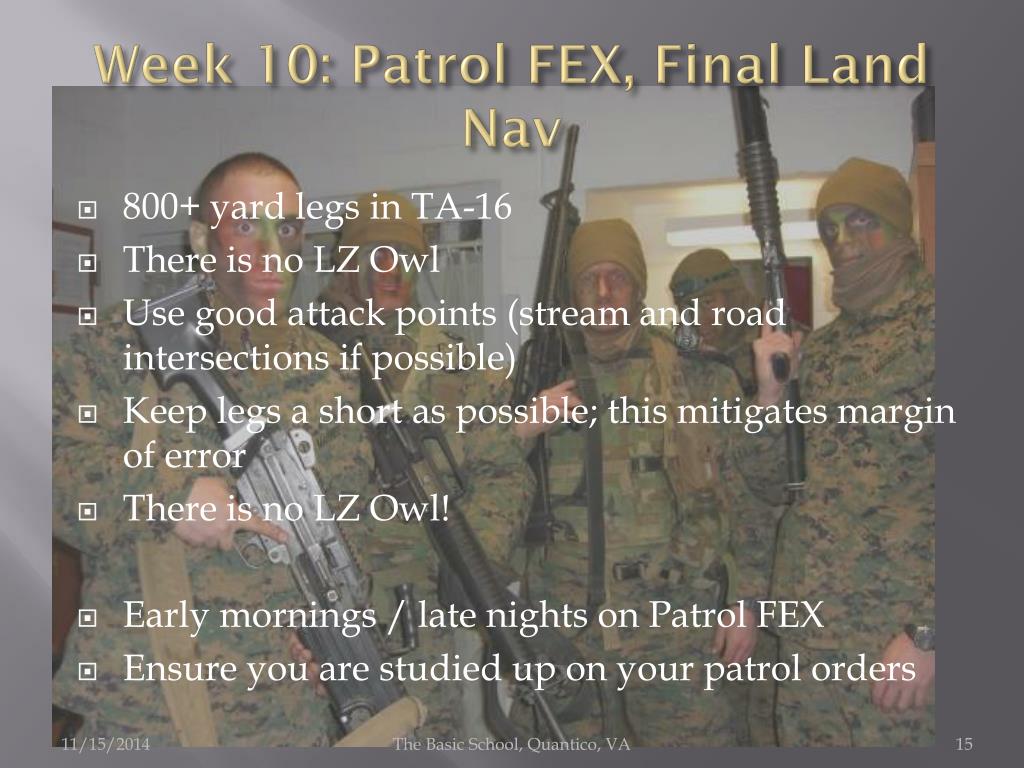 Week 10: Patrol FEX, Final Land Nav

800+ yard legs in TA-16
There is no LZ Owl
Use good attack points (stream and road intersections if possible)
Keep legs a short as possible; this mitigates margin of error
There is no LZ Owl!

Early mornings / late nights on Patrol FEX
Ensure you are studied up on your patrol orders

11/15/2014
The Basic School, Quantico, VA
15